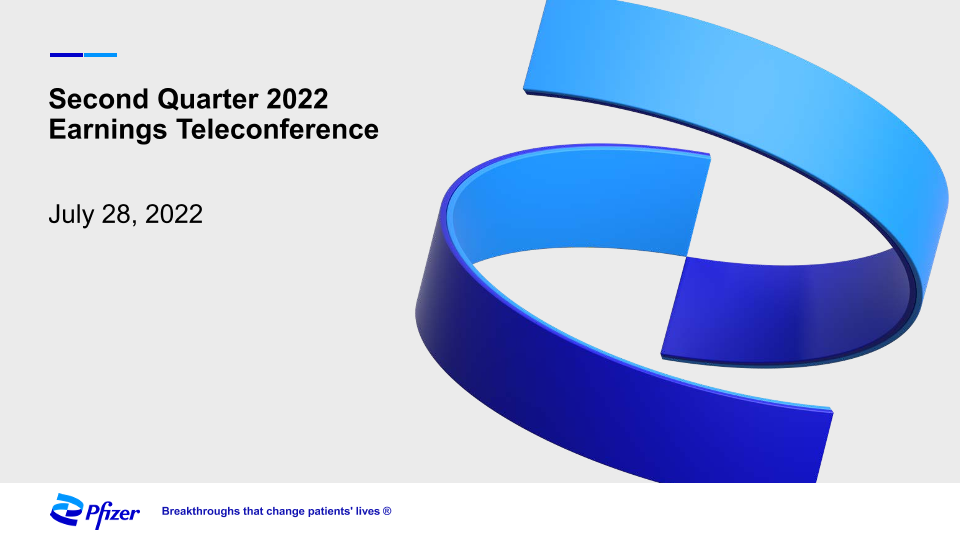 Second Quarter 2022
Earnings Teleconference

July 28, 2022

Pfizer

Breakthroughs that change patients' lives ®